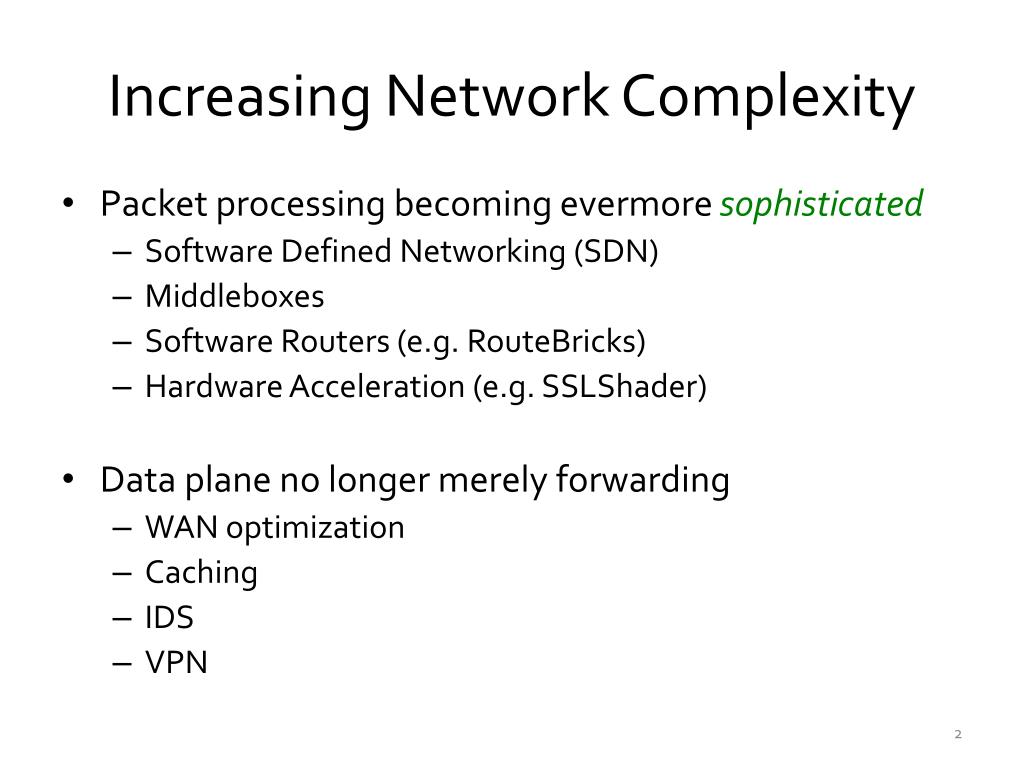 Increasing Network Complexity

• Packet processing becoming evermore sophisticated
– Software Defined Networking (SDN)
– Middleboxes
– Software Routers (e.g. RouteBricks)
– Hardware Acceleration (e.g. SSLShader)

• Data plane no longer merely forwarding
– WAN optimization
– Caching
– IDS
– VPN

2